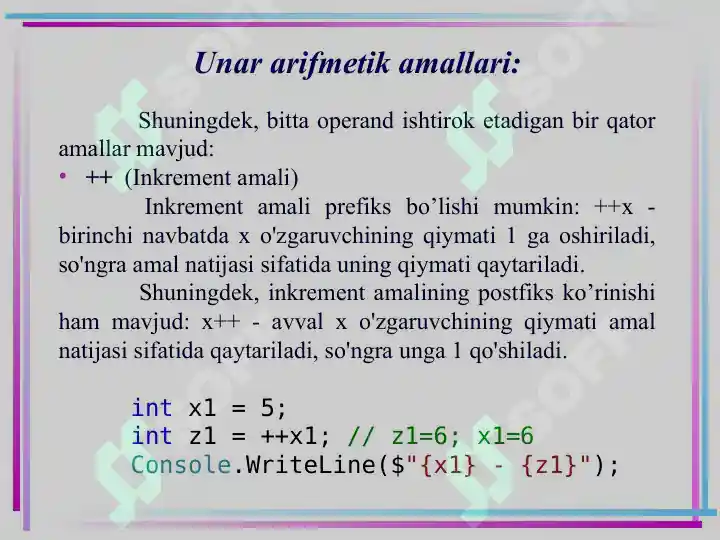 Unar arifmetik amallari:

Shuningdek, bitta operand ishtirok etadigan bir qator amallar mavjud:

• ++ (Inkrement amali)

Inkrement amali prefiks bo’lishi mumkin: ++x - birinchi navbatda x o'zgaruvchining qiymati 1 ga oshiriladi, so'ngra amal natijasi sifatida uning qiymati qaytariladi.

Shuningdek, inkrement amalining postfiks ko’rinishi ham mavjud: x++ - avval x o'zgaruvchining qiymati amal natijasi sifatida qaytariladi, so'ngra unga 1 qo'shiladi.

int x1 = 5;
int z1 = ++x1; // z1=6; x1=6
Console.WriteLine($"{x1} - {z1}");